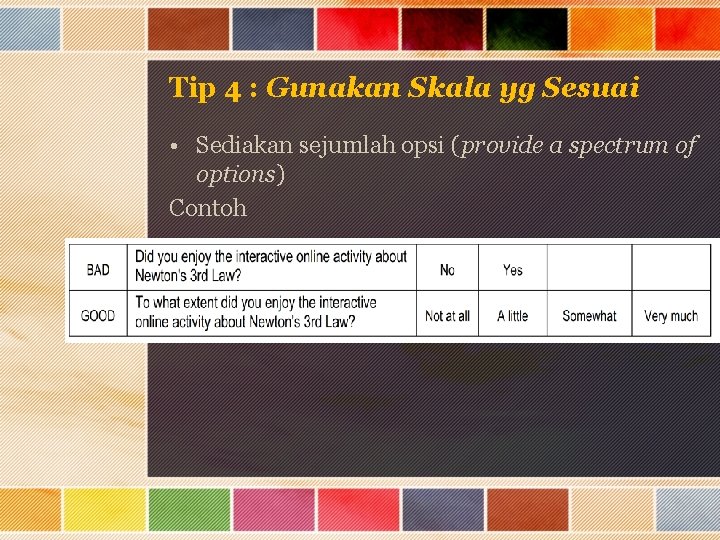 Tip 4 : Gunakan Skala yg Sesuai

• Sediakan sejumlah opsi (provide a spectrum of options)

Contoh

| BAD | Did you enjoy the interactive online activity about Newton's 3rd Law? | No | Yes | | |
|---|---|---|---|---|---|
| GOOD | To what extent did you enjoy the interactive online activity about Newton's 3rd Law? | Not at all | A little | Somewhat | Very much |